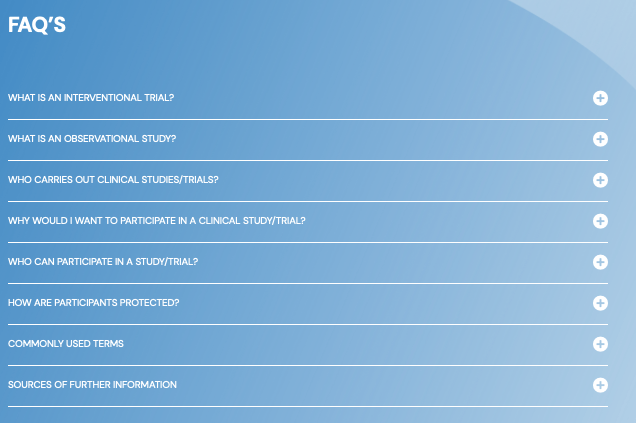 FAQ'S

WHAT IS AN INTERVENTIONAL TRIAL?

WHAT IS AN OBSERVATIONAL STUDY?

WHO CARRIES OUT CLINICAL STUDIES/TRIALS?

WHY WOULD I WANT TO PARTICIPATE IN A CLINICAL STUDY/TRIAL?

WHO CAN PARTICIPATE IN A STUDY/TRIAL?

HOW ARE PARTICIPANTS PROTECTED?

COMMONLY USED TERMS

SOURCES OF FURTHER INFORMATION